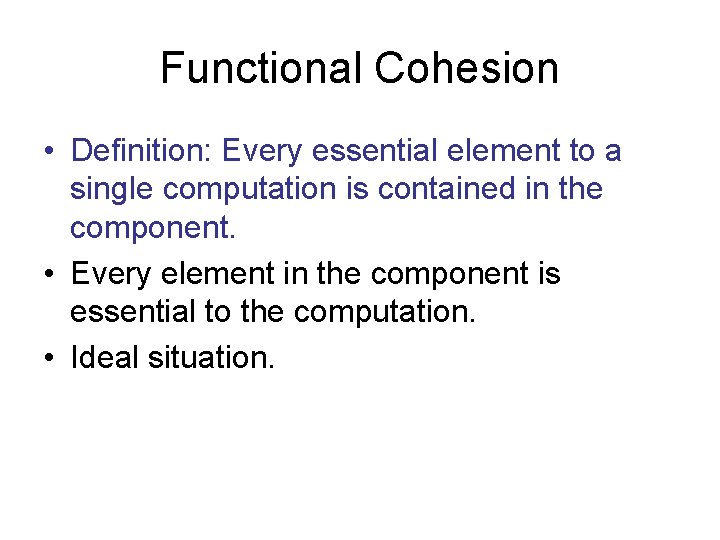 Functional Cohesion

• Definition: Every essential element to a single computation is contained in the component.
• Every element in the component is essential to the computation.
• Ideal situation.